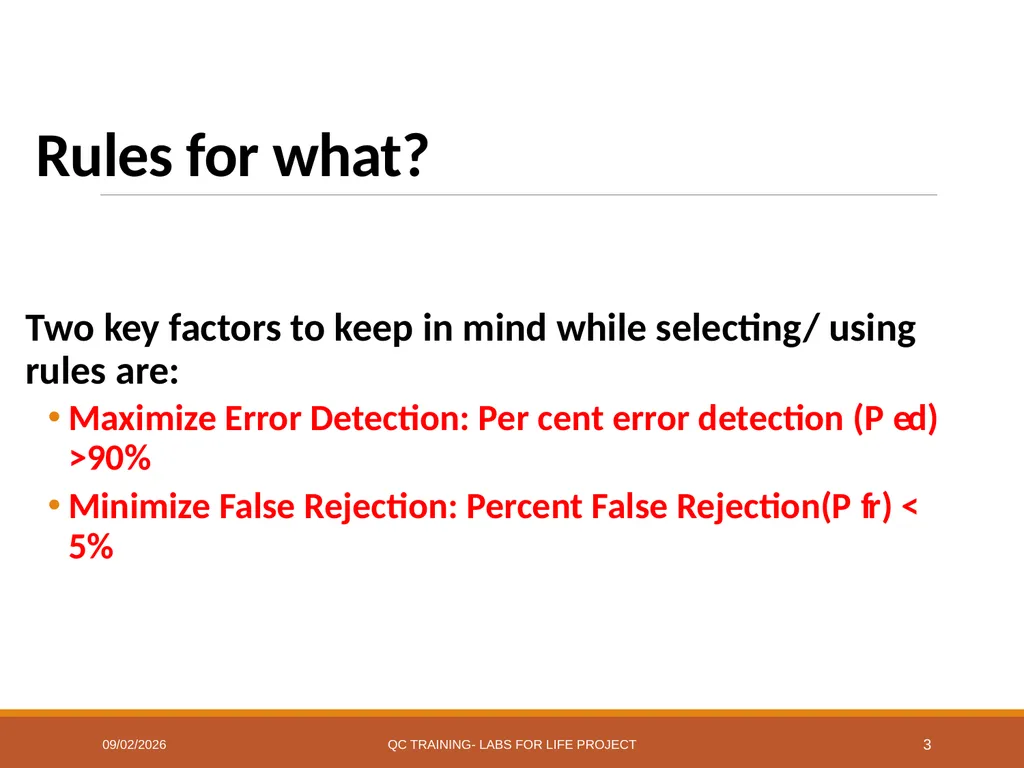 Rules for what?

Two key factors to keep in mind while selecting/ using rules are:

• Maximize Error Detection: Per cent error detection (P ed) >90%

• Minimize False Rejection: Percent False Rejection(P fr) < 5%

09/02/2026

QC TRAINING- LABS FOR LIFE PROJECT

3